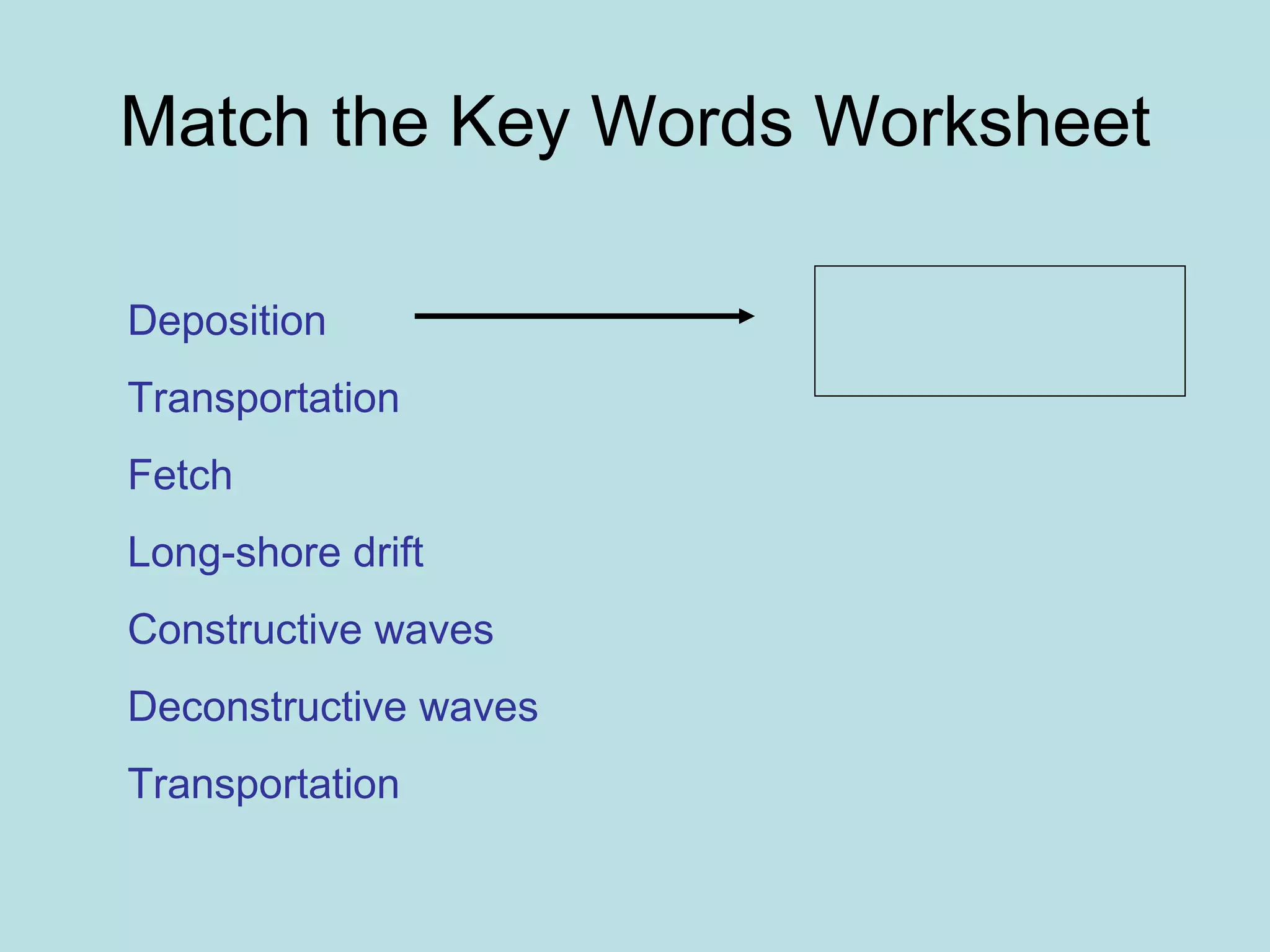 Match the Key Words Worksheet

Deposition

Transportation

Fetch

Long-shore drift

Constructive waves

Deconstructive waves

Transportation